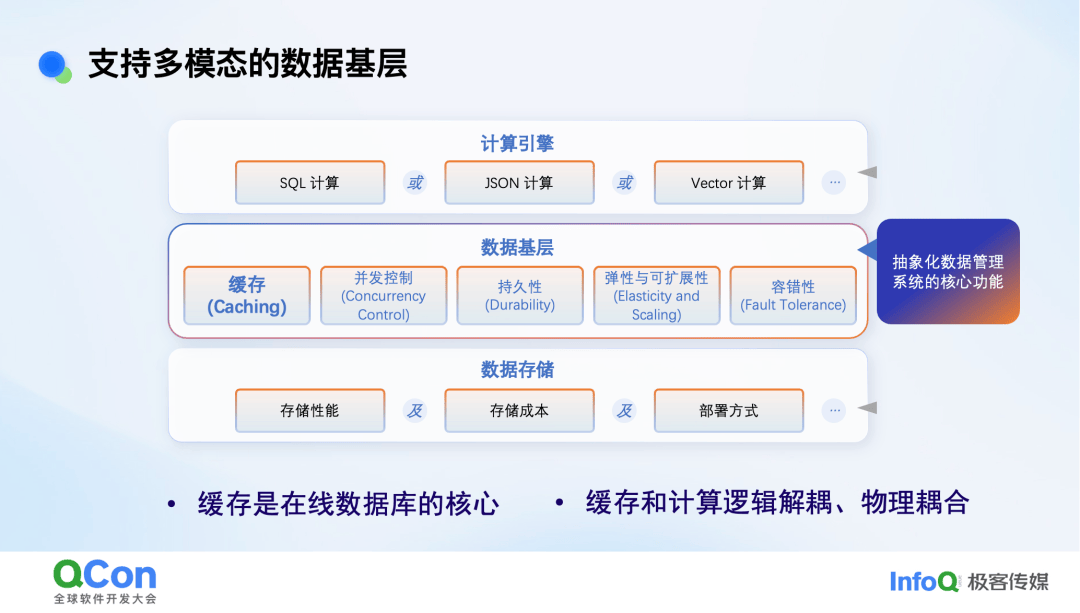 支持多模态的数据基层

计算引擎

SQL 计算 或 JSON 计算 或 Vector 计算 ···

数据基层

缓存 (Caching)

并发控制 (Concurrency Control)

持久性 (Durability)

弹性与可扩展性 (Elasticity and Scaling)

容错性 (Fault Tolerance)

抽象化数据管理系统的核心功能

数据存储

存储性能 及 存储成本 及 部署方式 ···

• 缓存是在线数据库的核心

• 缓存和计算逻辑解耦、物理耦合

QCon 全球软件开发大会

InfoQ 极客传媒